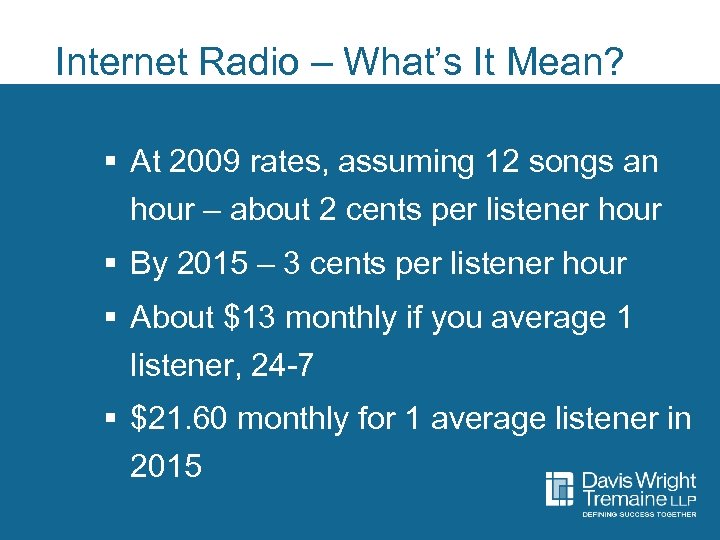 Internet Radio – What's It Mean?

▪ At 2009 rates, assuming 12 songs an hour – about 2 cents per listener hour

▪ By 2015 – 3 cents per listener hour

▪ About \$13 monthly if you average 1 listener, 24-7

▪ \$21.60 monthly for 1 average listener in 2015

Davis Wright Tremaine LLP
DEFINING SUCCESS TOGETHER